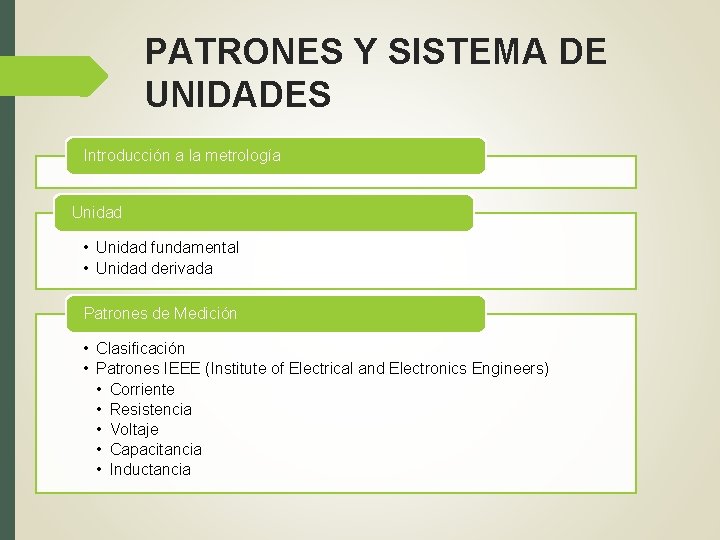 PATRONES Y SISTEMA DE UNIDADES

Introducción a la metrología

Unidad

• Unidad fundamental
• Unidad derivada

Patrones de Medición

• Clasificación
• Patrones IEEE (Institute of Electrical and Electronics Engineers)
  • Corriente
  • Resistencia
  • Voltaje
  • Capacitancia
  • Inductancia